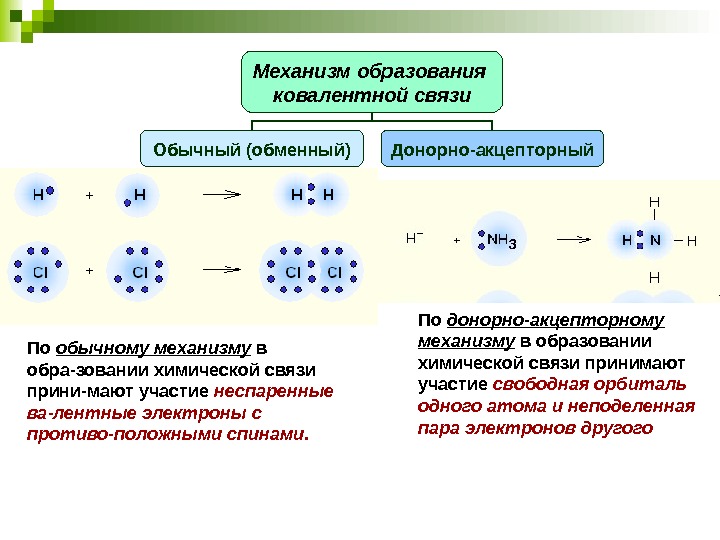 Механизм образования ковалентной связи

Обычный (обменный)

Донорно-акцепторный

H + H → H H

Cl + Cl → Cl Cl

$H^-$ + $NH_3$ → H N – H

H

H

По обычному механизму в обра-зовании химической связи прини-мают участие неспаренные ва-лентные электроны с противо-положными спинами.

По донорно-акцепторному механизму в образовании химической связи принимают участие свободная орбиталь одного атома и неподеленная пара электронов другого